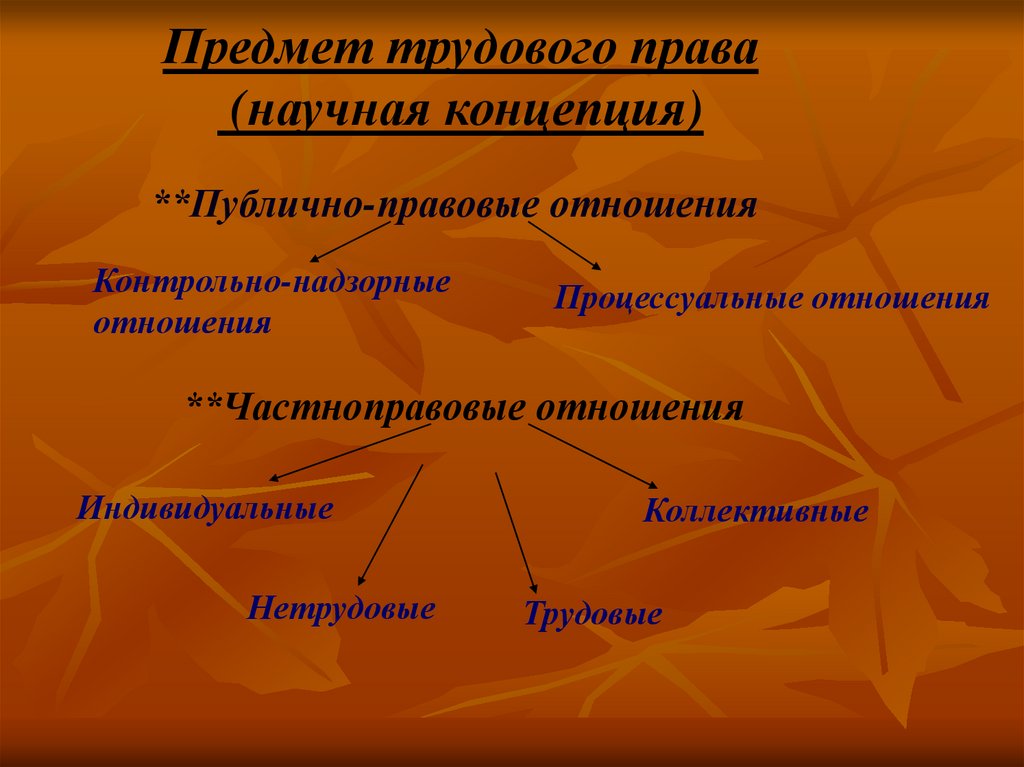 Предмет трудового права
(научная концепция)

**Публично-правовые отношения

Контрольно-надзорные отношения

Процессуальные отношения

**Частноправовые отношения

Индивидуальные

Коллективные

Нетрудовые

Трудовые